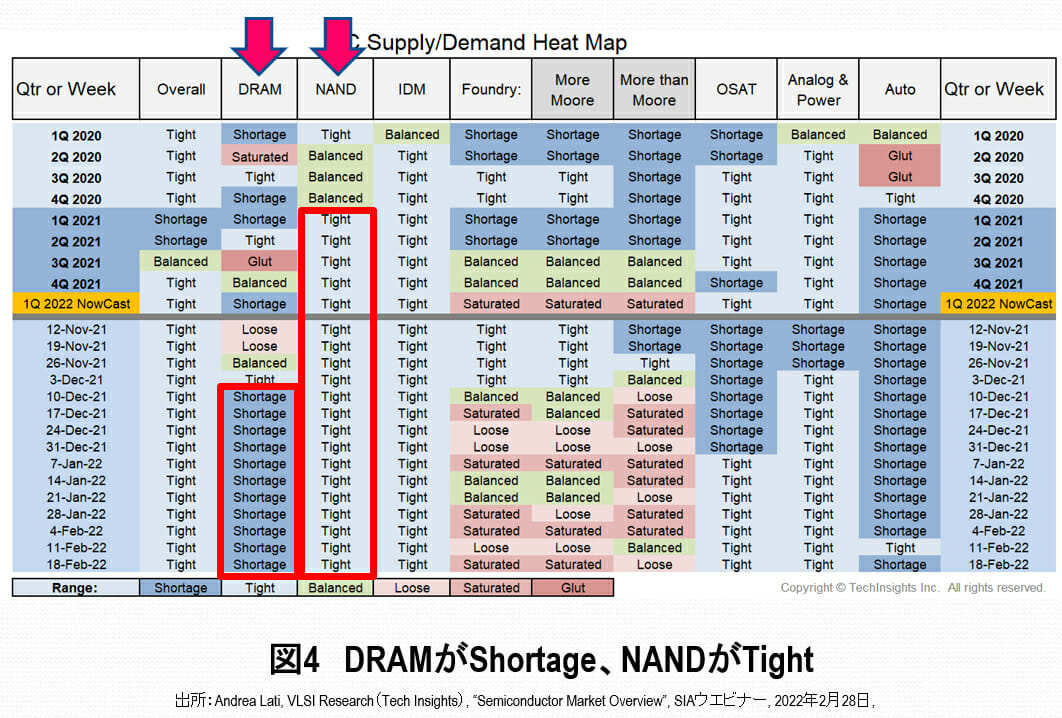 C Supply/Demand Heat Map

| Qtr or Week | Overall | DRAM | NAND | IDM | Foundry: | More Moore | More than Moore | OSAT | Analog & Power | Auto | Qtr or Week |
|---|---|---|---|---|---|---|---|---|---|---|---|
| 1Q 2020 | Tight | Shortage | Tight | Balanced | Shortage | Shortage | Shortage | Shortage | Balanced | Balanced | 1Q 2020 |
| 2Q 2020 | Tight | Saturated | Balanced | Tight | Shortage | Shortage | Shortage | Shortage | Tight | Glut | 2Q 2020 |
| 3Q 2020 | Tight | Tight | Balanced | Tight | Tight | Tight | Shortage | Tight | Tight | Glut | 3Q 2020 |
| 4Q 2020 | Tight | Shortage | Balanced | Tight | Tight | Tight | Shortage | Tight | Tight | Tight | 4Q 2020 |
| 1Q 2021 | Shortage | Shortage | Tight | Tight | Shortage | Shortage | Shortage | Tight | Tight | Shortage | 1Q 2021 |
| 2Q 2021 | Shortage | Tight | Tight | Tight | Shortage | Shortage | Shortage | Tight | Tight | Shortage | 2Q 2021 |
| 3Q 2021 | Balanced | Glut | Tight | Tight | Balanced | Balanced | Balanced | Tight | Tight | Shortage | 3Q 2021 |
| 4Q 2021 | Tight | Balanced | Tight | Tight | Balanced | Balanced | Balanced | Shortage | Tight | Shortage | 4Q 2021 |
| 1Q 2022 NowCast | Tight | Shortage | Tight | Tight | Saturated | Saturated | Saturated | Tight | Tight | Shortage | 1Q 2022 NowCast |
| 12-Nov-21 | Tight | Loose | Tight | Tight | Tight | Tight | Shortage | Shortage | Shortage | Shortage | 12-Nov-21 |
| 19-Nov-21 | Tight | Loose | Tight | Tight | Tight | Tight | Shortage | Shortage | Shortage | Shortage | 19-Nov-21 |
| 26-Nov-21 | Tight | Balanced | Tight | Tight | Tight | Tight | Tight | Shortage | Shortage | Shortage | 26-Nov-21 |
| 3-Dec-21 | Tight | Tight | Tight | Tight | Tight | Tight | Balanced | Shortage | Tight | Shortage | 3-Dec-21 |
| 10-Dec-21 | Tight | Shortage | Tight | Tight | Balanced | Balanced | Loose | Shortage | Tight | Shortage | 10-Dec-21 |
| 17-Dec-21 | Tight | Shortage | Tight | Tight | Saturated | Balanced | Saturated | Shortage | Tight | Shortage | 17-Dec-21 |
| 24-Dec-21 | Tight | Shortage | Tight | Tight | Loose | Loose | Saturated | Shortage | Tight | Shortage | 24-Dec-21 |
| 31-Dec-21 | Tight | Shortage | Tight | Tight | Loose | Loose | Loose | Shortage | Tight | Shortage | 31-Dec-21 |
| 7-Jan-22 | Tight | Shortage | Tight | Tight | Saturated | Saturated | Saturated | Tight | Tight | Shortage | 7-Jan-22 |
| 14-Jan-22 | Tight | Shortage | Tight | Tight | Balanced | Balanced | Saturated | Tight | Tight | Shortage | 14-Jan-22 |
| 21-Jan-22 | Tight | Shortage | Tight | Tight | Balanced | Balanced | Loose | Tight | Tight | Shortage | 21-Jan-22 |
| 28-Jan-22 | Tight | Shortage | Tight | Tight | Saturated | Loose | Saturated | Tight | Tight | Shortage | 28-Jan-22 |
| 4-Feb-22 | Tight | Shortage | Tight | Tight | Saturated | Saturated | Saturated | Tight | Tight | Shortage | 4-Feb-22 |
| 11-Feb-22 | Tight | Shortage | Tight | Tight | Loose | Loose | Balanced | Tight | Tight | Tight | 11-Feb-22 |
| 18-Feb-22 | Tight | Shortage | Tight | Tight | Saturated | Saturated | Loose | Tight | Tight | Shortage | 18-Feb-22 |

| Range: | Shortage | Tight | Balanced | Loose | Saturated | Glut |
|---|---|---|---|---|---|---|

Copyright © TechInsights Inc. All rights reserved.

図4 DRAMがShortage、NANDがTight

出所：Andrea Lati, VLSI Research（Tech Insights）, "Semiconductor Market Overview", SIAウエビナー, 2022年2月28日,